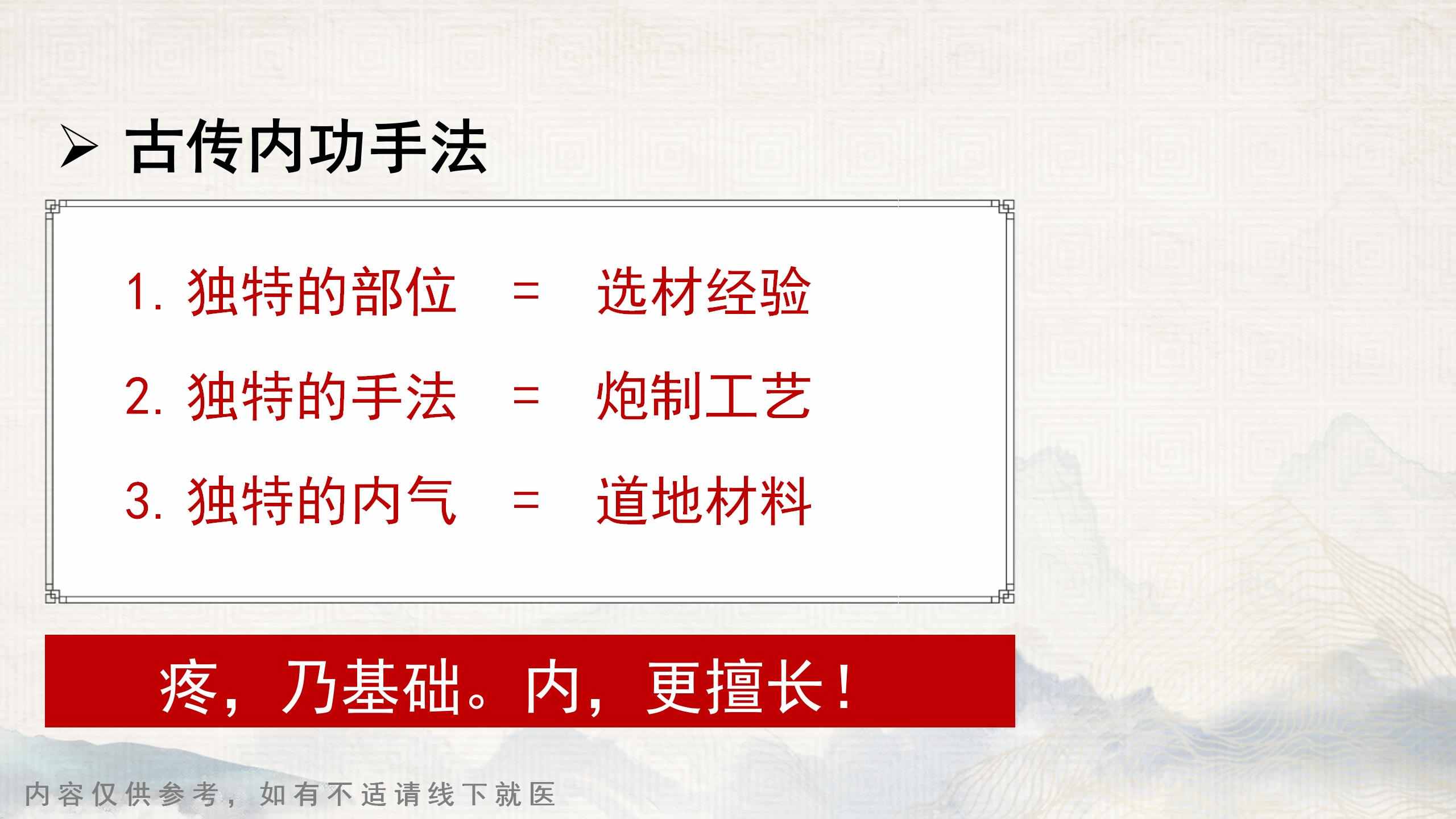 ➢ 古传内功手法

1. 独特的部位 = 选材经验

2. 独特的手法 = 炮制工艺

3. 独特的内气 = 道地材料

疼，乃基础。内，更擅长！

内容仅供参考，如有不适请线下就医